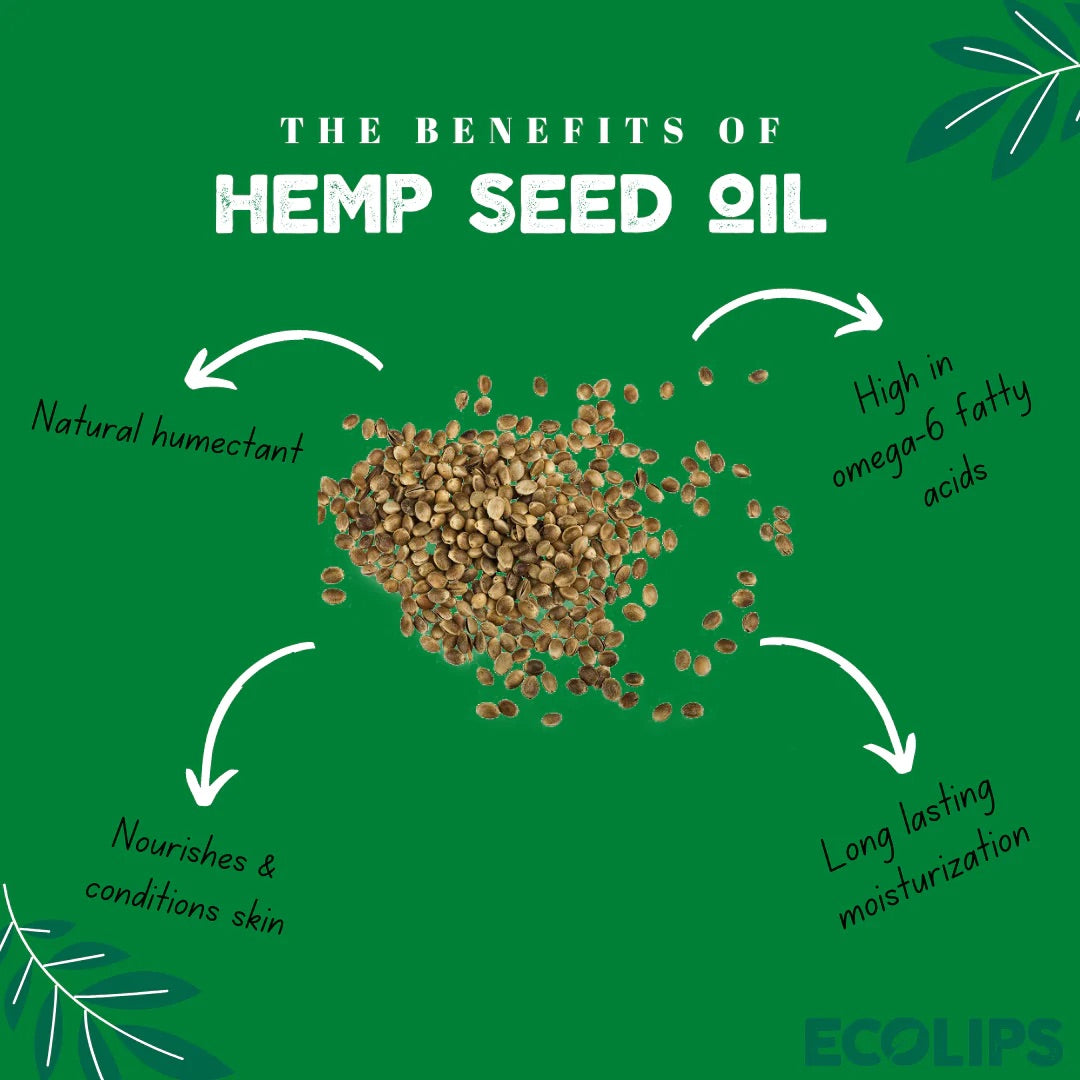 THE BENEFITS OF
HEMP SEED OIL

Natural humectant

High in omega-6 fatty acids

Nourishes & conditions skin

Long lasting moisturization

ECOLIPS